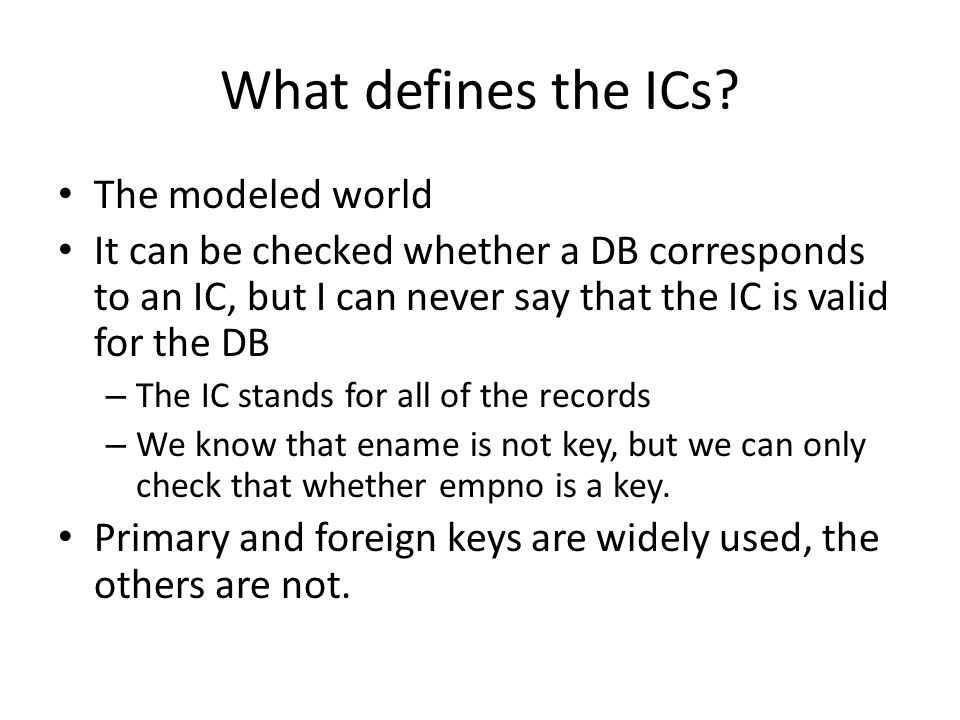 What defines the ICs?

• The modeled world
• It can be checked whether a DB corresponds to an IC, but I can never say that the IC is valid for the DB
– The IC stands for all of the records
– We know that ename is not key, but we can only check that whether empno is a key.
• Primary and foreign keys are widely used, the others are not.